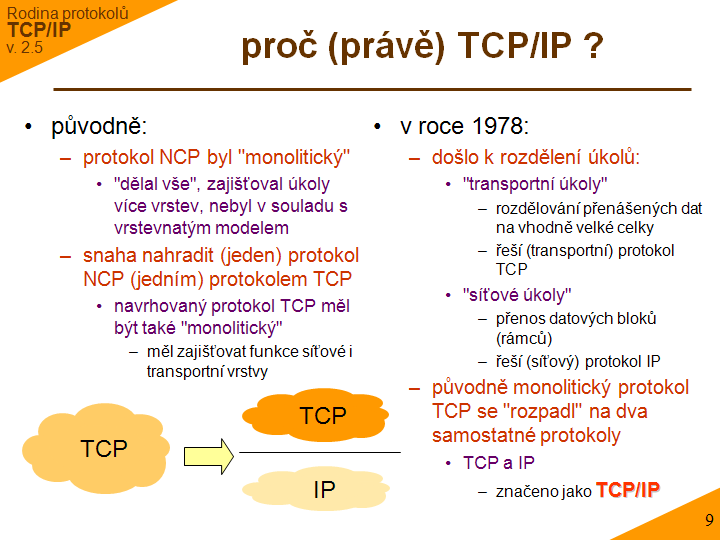 Rodina protokolů
TCP/IP
v. 2.5

proč (právě) TCP/IP ?

• původně:
– protokol NCP byl "monolitický"
• "dělal vše", zajišťoval úkoly více vrstev, nebyl v souladu s vrstevnatým modelem
– snaha nahradit (jeden) protokol NCP (jedním) protokolem TCP
• navrhovaný protokol TCP měl být také "monolitický"
– měl zajišťovat funkce síťové i transportní vrstvy

TCP

TCP

IP

• v roce 1978:
– došlo k rozdělení úkolů:
• "transportní úkoly"
– rozdělování přenášených dat na vhodně velké celky
– řeší (transportní) protokol TCP
• "síťové úkoly"
– přenos datových bloků (rámců)
– řeší (síťový) protokol IP
– původně monolitický protokol TCP se "rozpadl" na dva samostatné protokoly
• TCP a IP
– značeno jako TCP/IP

9